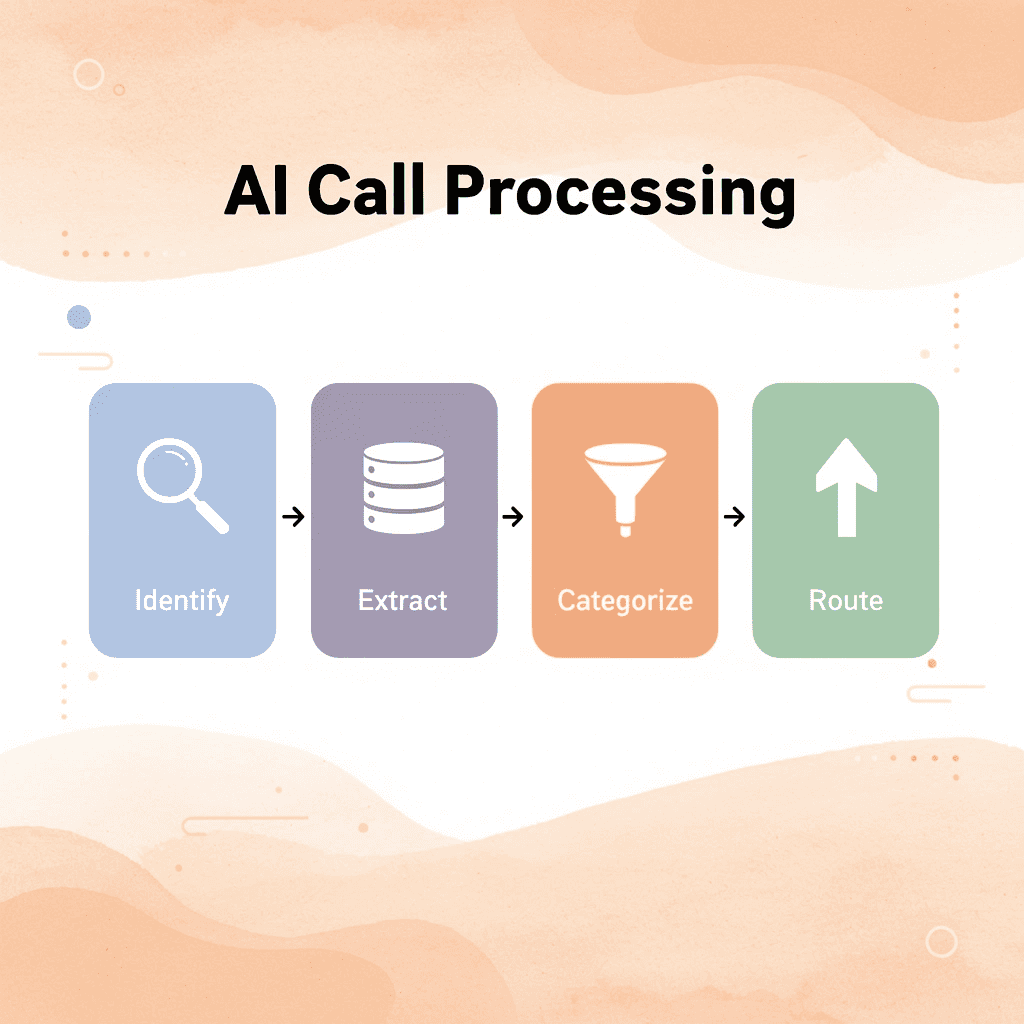 AI Call Processing

Identify → Extract → Categorize → Route